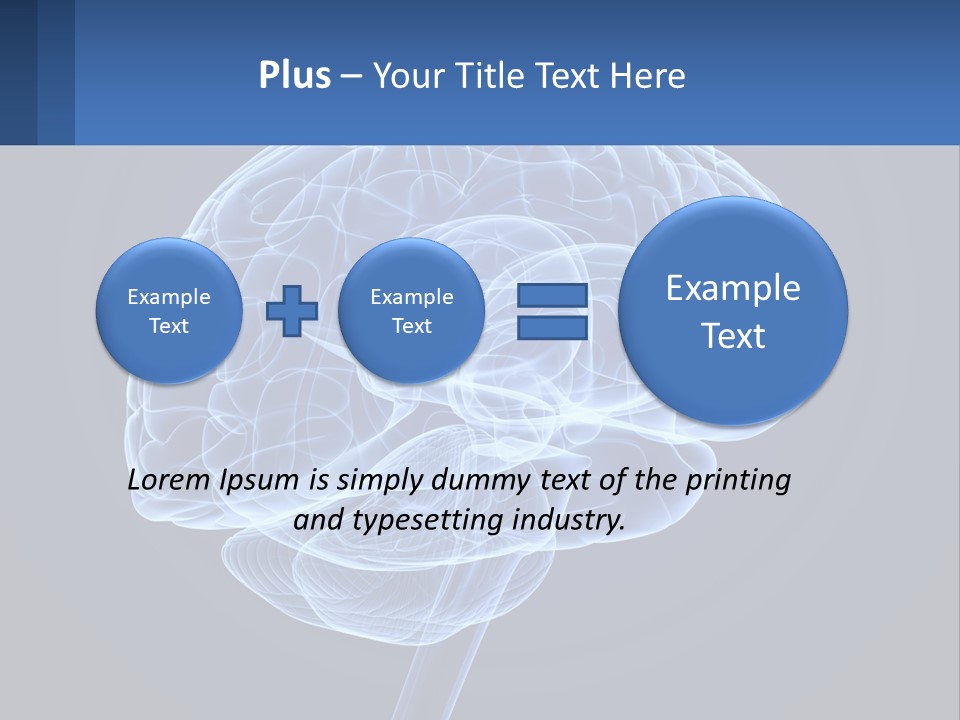 Plus – Your Title Text Here

Example Text

Example Text

Example Text

Lorem Ipsum is simply dummy text of the printing and typesetting industry.